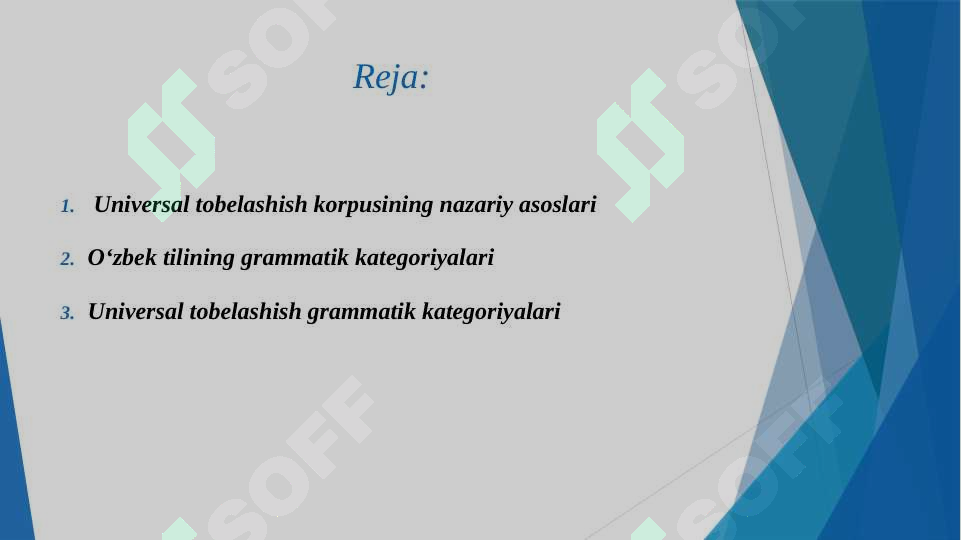 Reja:

1. Universal tobelashish korpusining nazariy asoslari

2. O‘zbek tilining grammatik kategoriyalari

3. Universal tobelashish grammatik kategoriyalari

SOFF SOFF SOFF SOFF